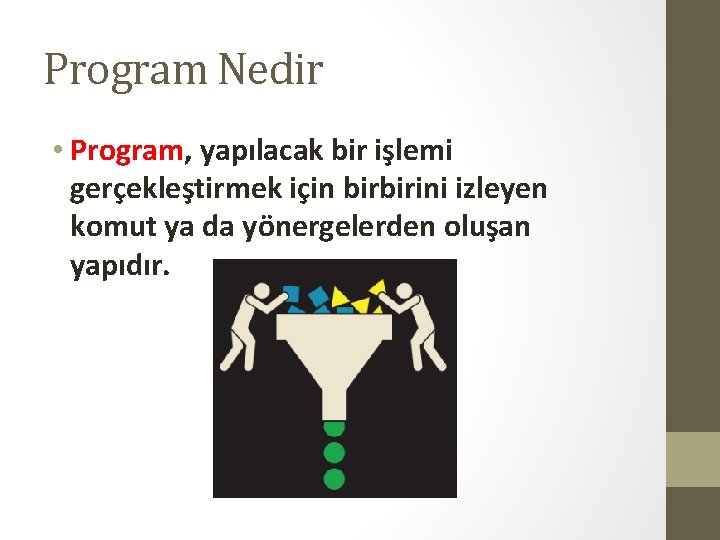 Program Nedir

• Program, yapılacak bir işlemi gerçekleştirmek için birbirini izleyen komut ya da yönergelerden oluşan yapıdır.